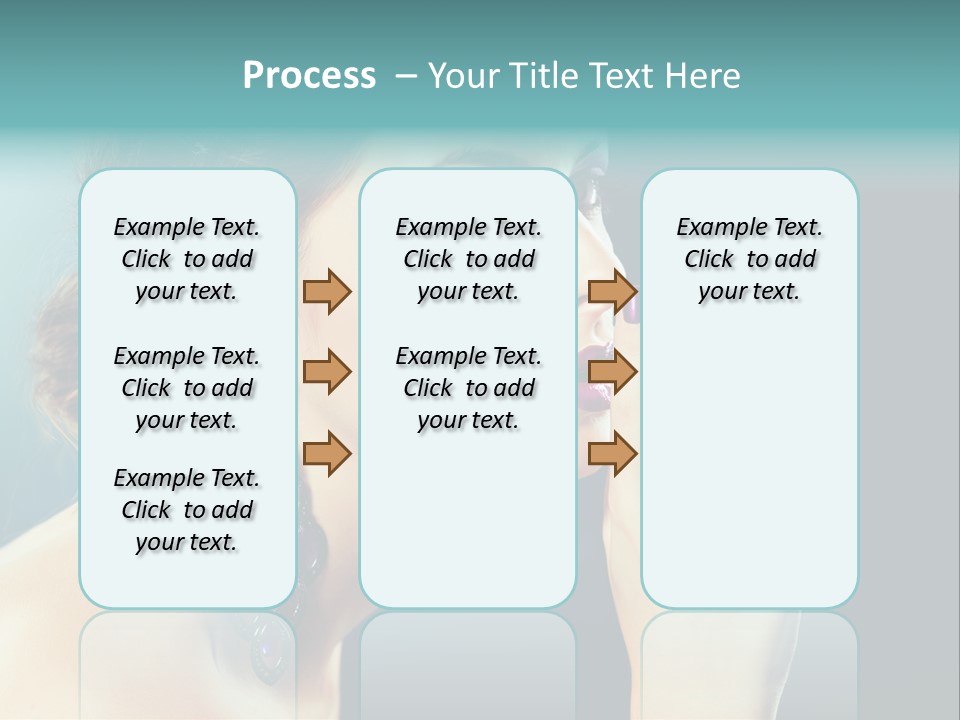 Process – Your Title Text Here

Example Text. Click to add your text.

Example Text. Click to add your text.

Example Text. Click to add your text.

Example Text. Click to add your text.

Example Text. Click to add your text.

Example Text. Click to add your text.